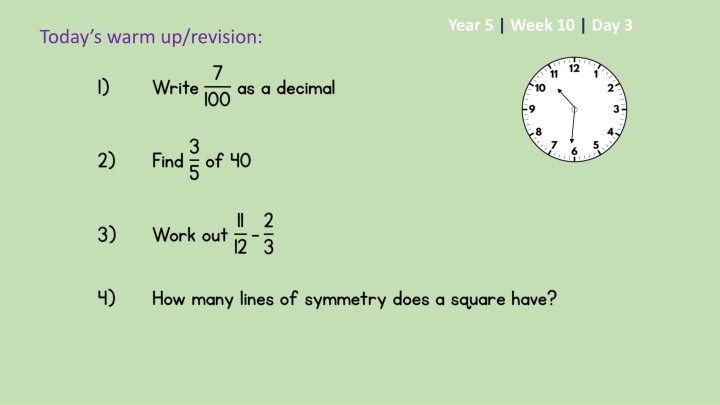 Today's warm up/revision:

Year 5 | Week 10 | Day 3

1) Write $\frac{7}{100}$ as a decimal

2) Find $\frac{3}{5}$ of 40

3) Work out $\frac{11}{12} - \frac{2}{3}$

4) How many lines of symmetry does a square have?

12 1 2 3 4 5 6 7 8 9 10 11